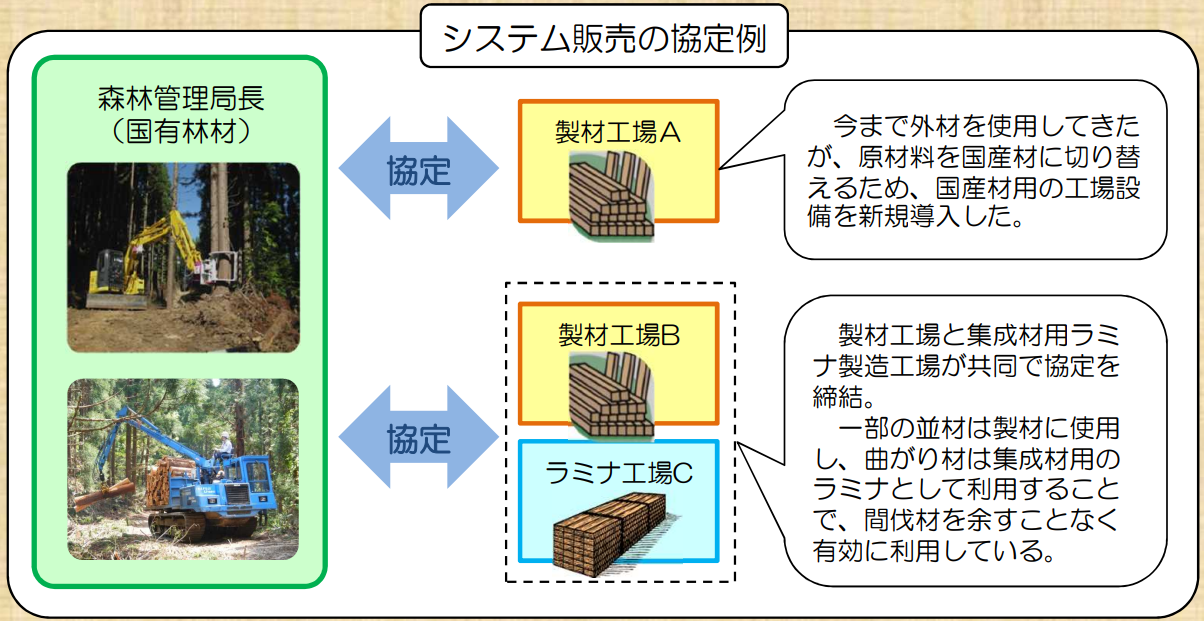 システム販売の協定例

森林管理局長
（国有林材）

協定

製材工場A

今まで外材を使用してきたが、原材料を国産材に切り替えるため、国産材用の工場設備を新規導入した。

協定

製材工場B

ラミナ工場C

製材工場と集成材用ラミナ製造工場が共同で協定を締結。
一部の並材は製材に使用し、曲がり材は集成材用のラミナとして利用することで、間伐材を余すことなく有効に利用している。